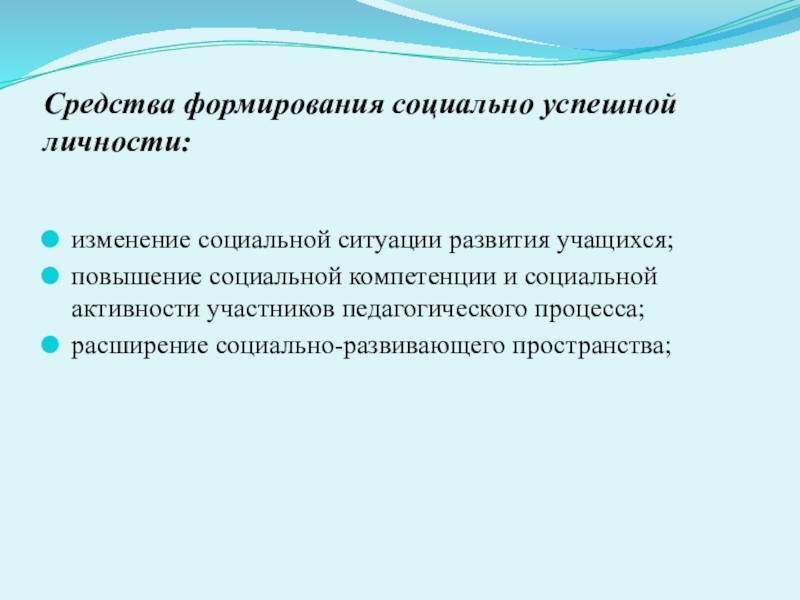 Средства формирования социально успешной личности:

- изменение социальной ситуации развития учащихся;
- повышение социальной компетенции и социальной активности участников педагогического процесса;
- расширение социально-развивающего пространства;